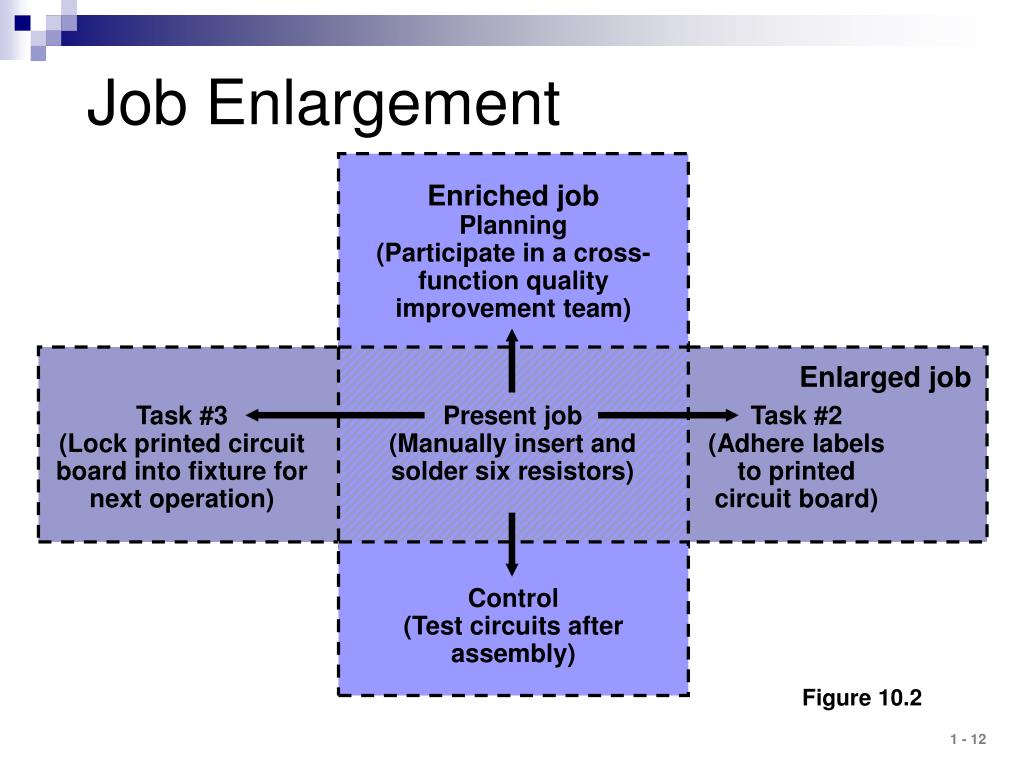 Job Enlargement

Enriched job
Planning
(Participate in a cross-function quality improvement team)

Enlarged job

Task #3
(Lock printed circuit board into fixture for next operation)

Present job
(Manually insert and solder six resistors)

Task #2
(Adhere labels to printed circuit board)

Control
(Test circuits after assembly)

Figure 10.2

1 - 12